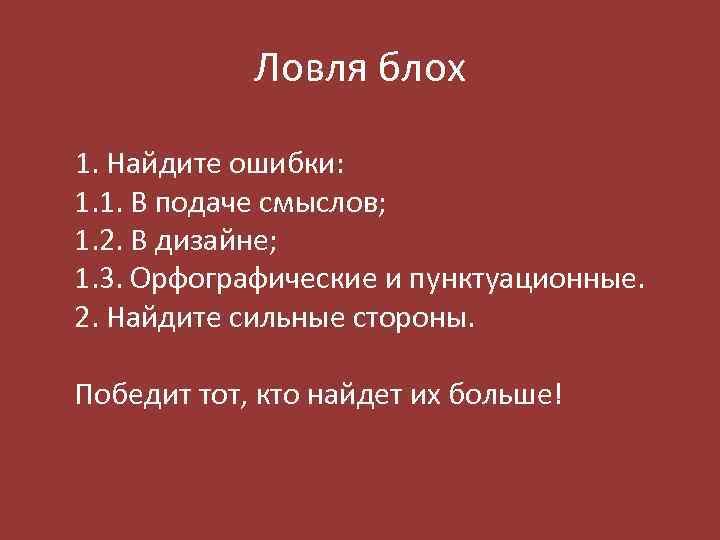 Ловля блох

1. Найдите ошибки:
1.1. В подаче смыслов;
1.2. В дизайне;
1.3. Орфографические и пунктуационные.
2. Найдите сильные стороны.

Победит тот, кто найдет их больше!